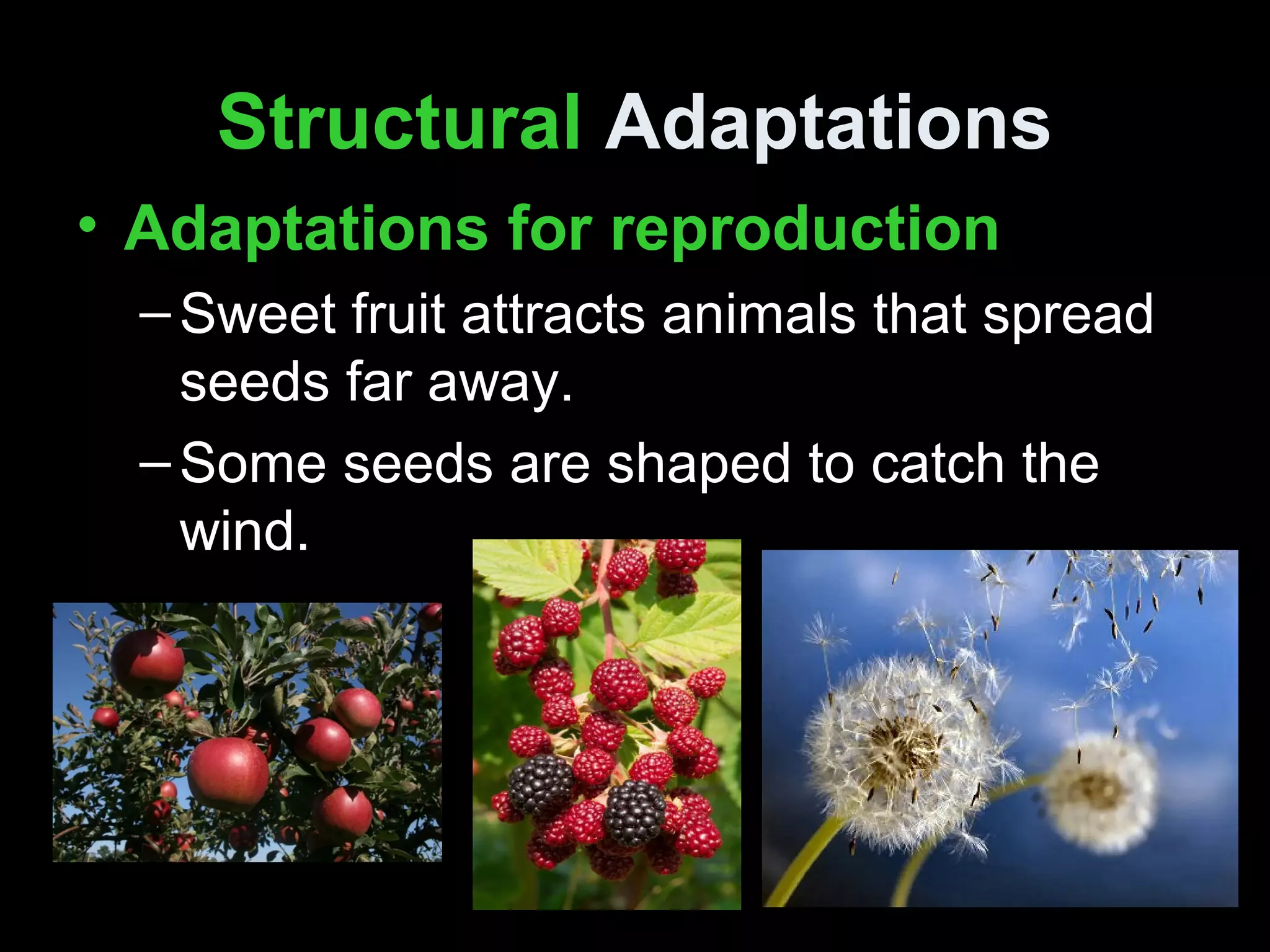 Structural Adaptations

• Adaptations for reproduction

– Sweet fruit attracts animals that spread seeds far away.

– Some seeds are shaped to catch the wind.